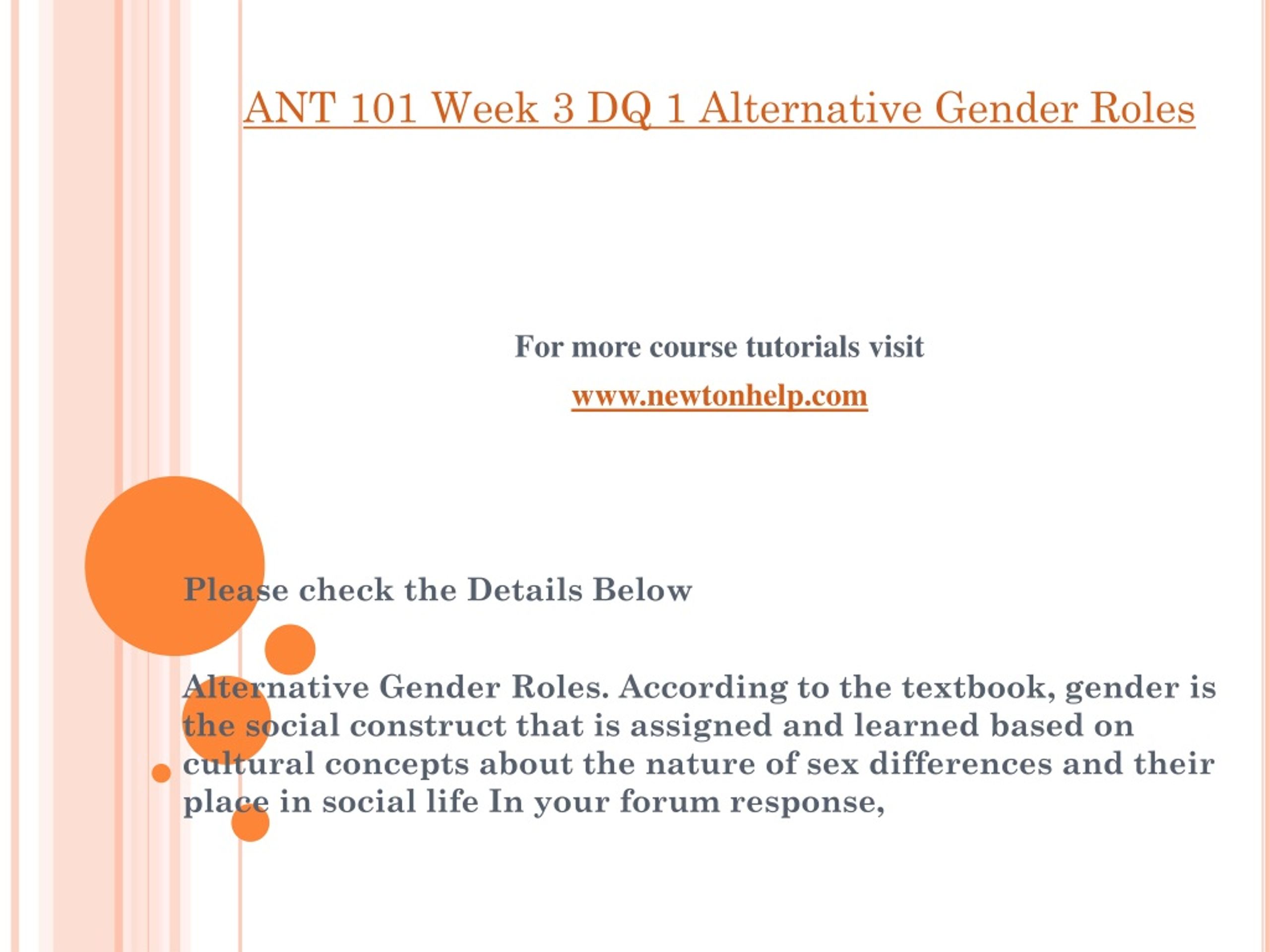 ANT 101 Week 3 DQ 1 Alternative Gender Roles

For more course tutorials visit
www.newtonhelp.com

Please check the Details Below

Alternative Gender Roles. According to the textbook, gender is the social construct that is assigned and learned based on cultural concepts about the nature of sex differences and their place in social life In your forum response,